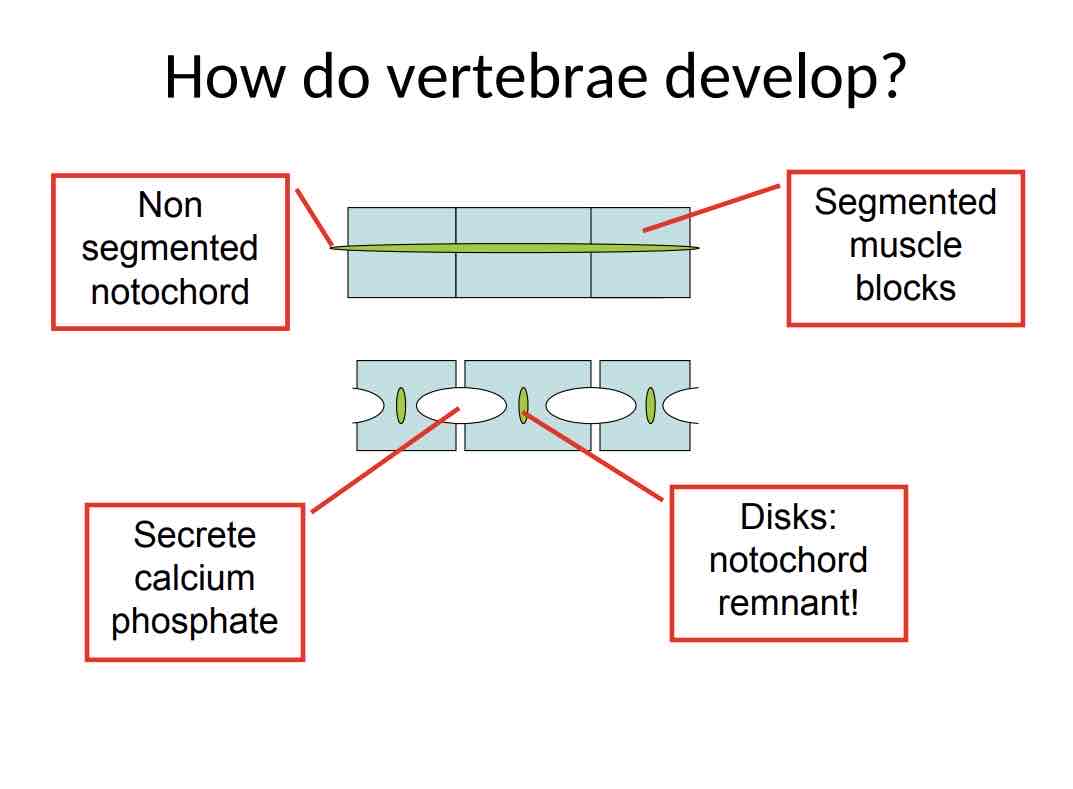 How do vertebrae develop?

Non segmented notochord

Segmented muscle blocks

Secrete calcium phosphate

Disks: notochord remnant!